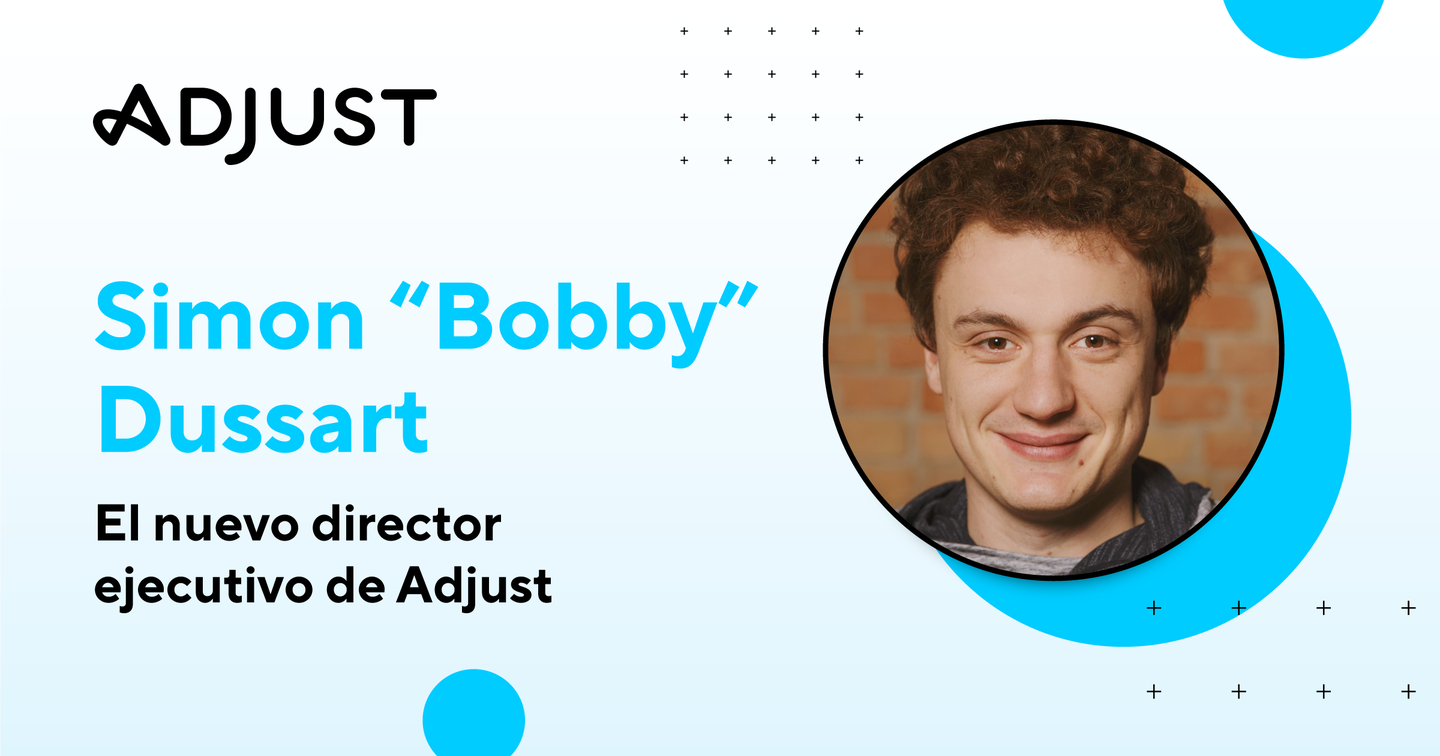 ADJUST

Simon “Bobby” Dussart

El nuevo director ejecutivo de Adjust